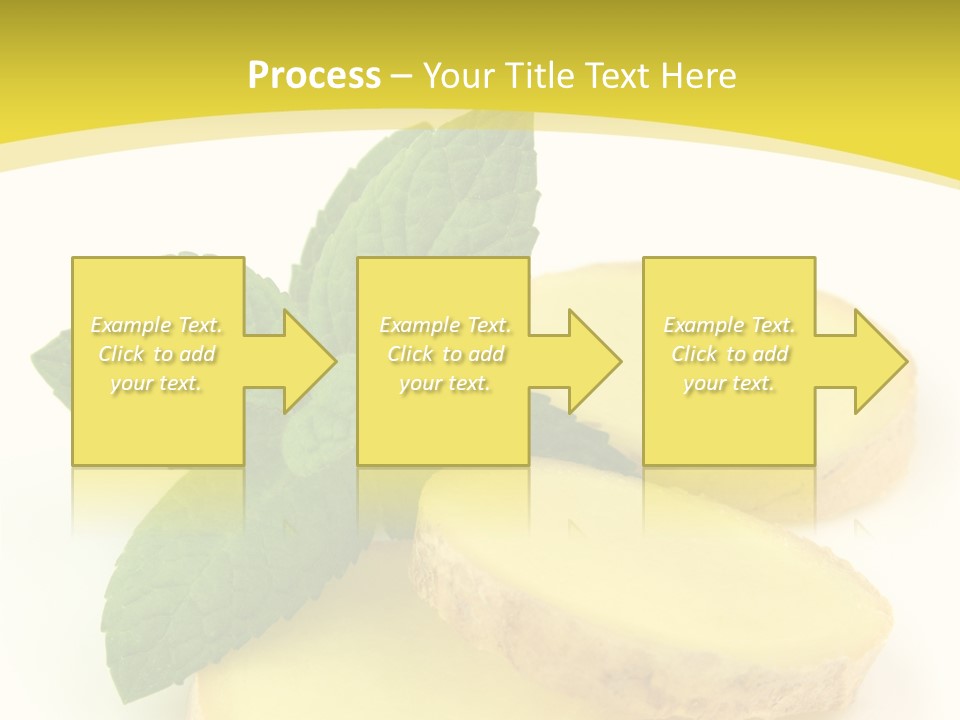 Process – Your Title Text Here

Example Text. Click to add your text.

Example Text. Click to add your text.

Example Text. Click to add your text.